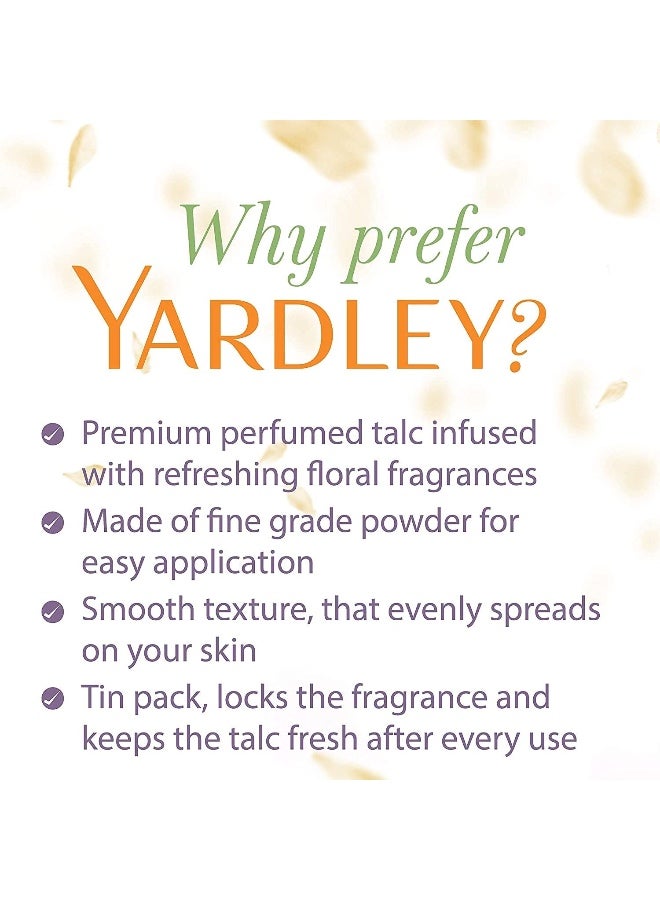 Why prefer
YARDLEY?

Premium perfumed talc infused with refreshing floral fragrances

Made of fine grade powder for easy application

Smooth texture, that evenly spreads on your skin

Tin pack, locks the fragrance and keeps the talc fresh after every use